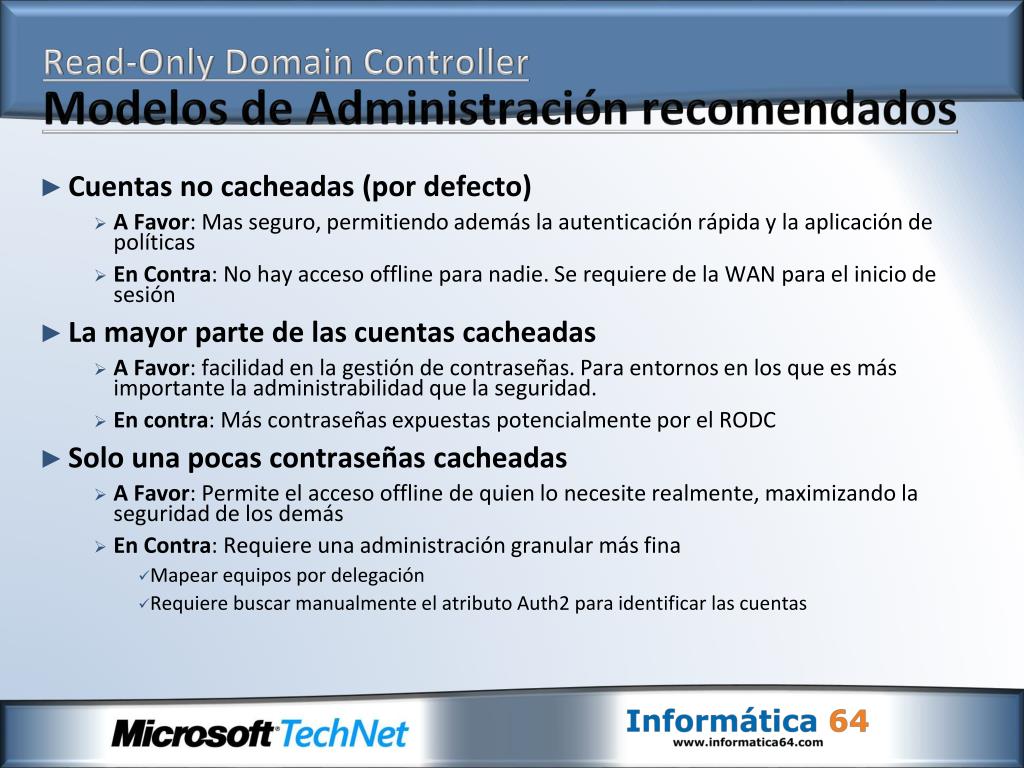 Read-Only Domain Controller
Modelos de Administración recomendados

► Cuentas no cacheadas (por defecto)

➢ A Favor: Mas seguro, permitiendo además la autenticación rápida y la aplicación de políticas

➢ En Contra: No hay acceso offline para nadie. Se requiere de la WAN para el inicio de sesión

► La mayor parte de las cuentas cacheadas

➢ A Favor: facilidad en la gestión de contraseñas. Para entornos en los que es más importante la administrabilidad que la seguridad.

➢ En contra: Más contraseñas expuestas potencialmente por el RODC

► Solo una pocas contraseñas cacheadas

➢ A Favor: Permite el acceso offline de quien lo necesite realmente, maximizando la seguridad de los demás

➢ En Contra: Requiere una administración granular más fina

✓Mapear equipos por delegación

✓Requiere buscar manualmente el atributo Auth2 para identificar las cuentas

Microsoft TechNet

Informática 64
www.informatica64.com